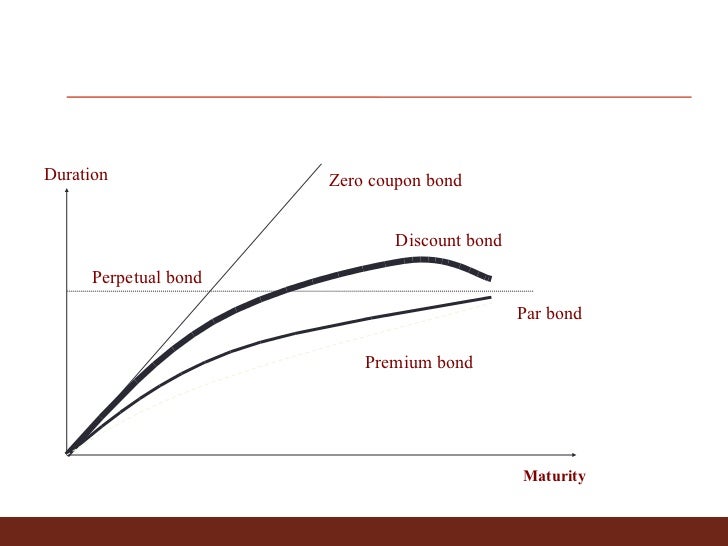 Duration

Zero coupon bond

Discount bond

Perpetual bond

Par bond

Premium bond

Maturity